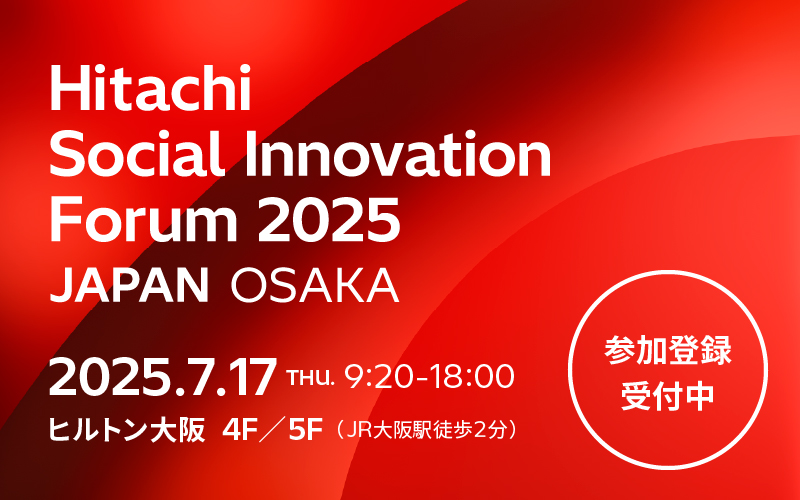 Hitachi
Social Innovation
Forum 2025
JAPAN OSAKA

2025.7.17 THU. 9:20-18:00
ヒルトン大阪 4F／5F（JR大阪駅徒歩2分）

参加登録
受付中